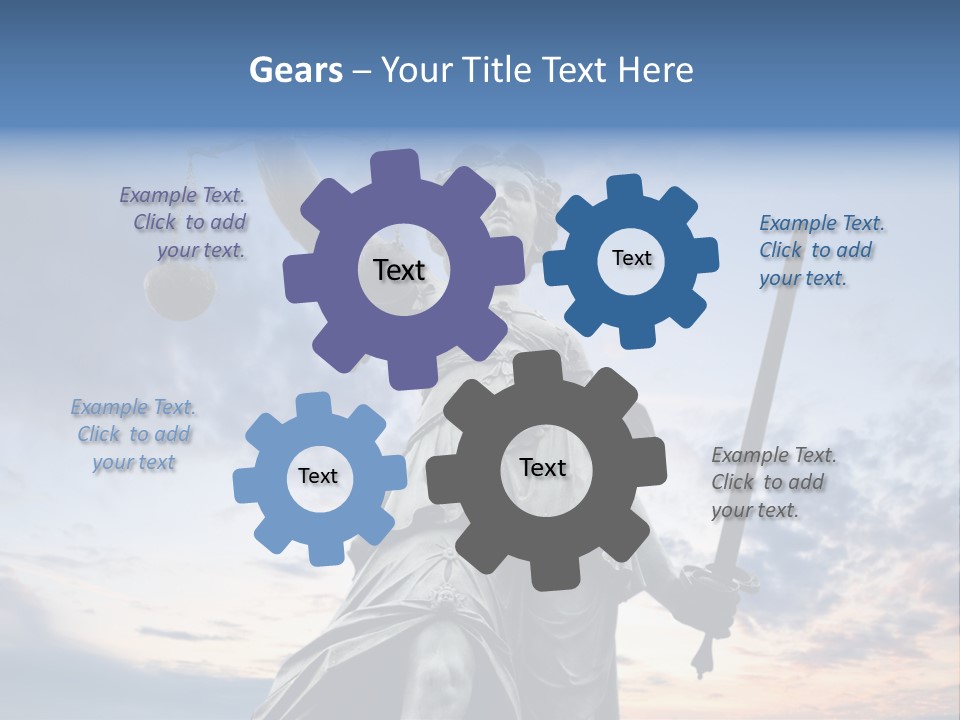 Gears – Your Title Text Here

Example Text. Click to add your text.

Text

Text

Example Text. Click to add your text.

Example Text. Click to add your text

Text

Text

Example Text. Click to add your text.